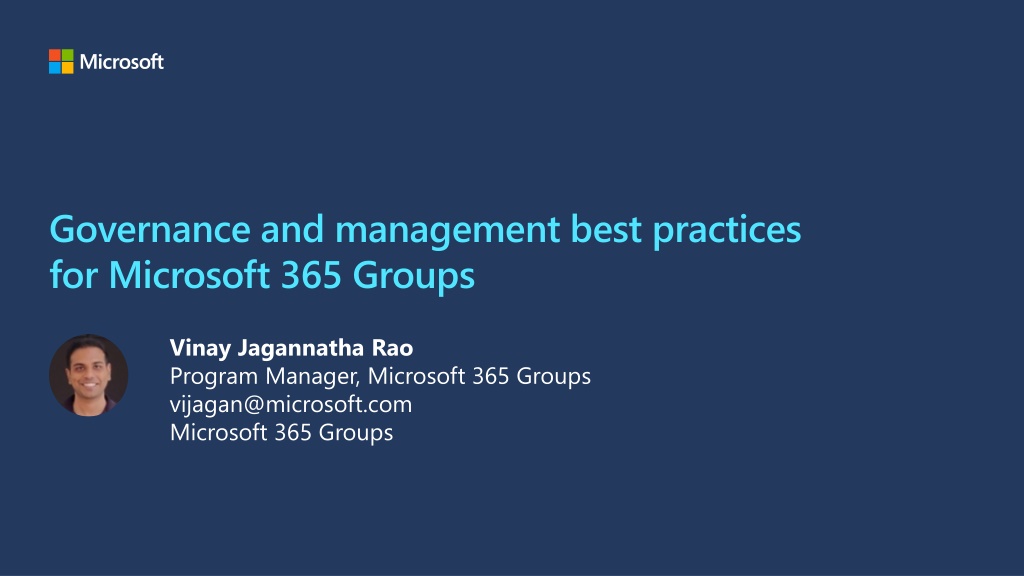 Microsoft

Governance and management best practices for Microsoft 365 Groups

Vinay Jagannatha Rao
Program Manager, Microsoft 365 Groups
vijagan@microsoft.com
Microsoft 365 Groups